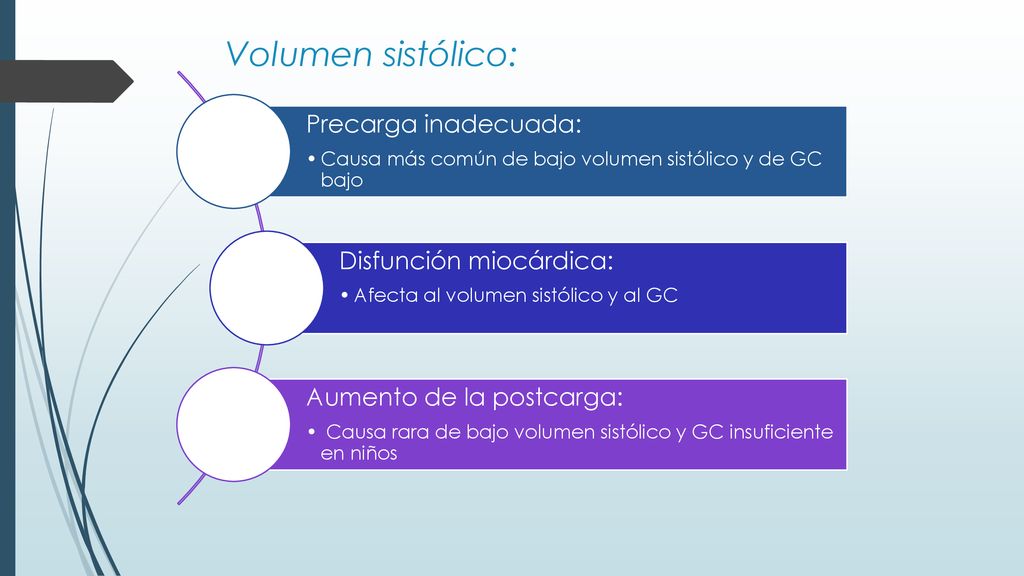 Volumen sistólico:

Precarga inadecuada:

• Causa más común de bajo volumen sistólico y de GC bajo

Disfunción miocárdica:

• Afecta al volumen sistólico y al GC

Aumento de la postcarga:

• Causa rara de bajo volumen sistólico y GC insuficiente en niños